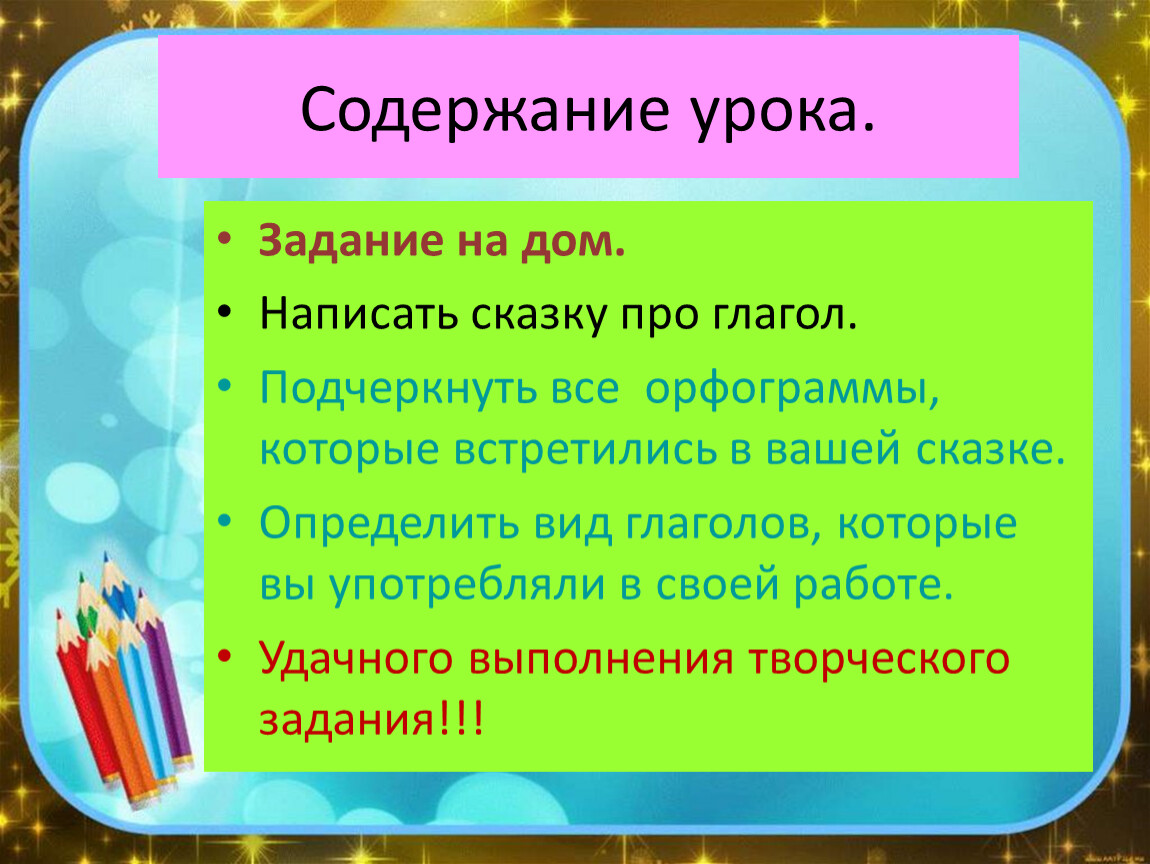 Содержание урока.

• Задание на дом.
• Написать сказку про глагол.
• Подчеркнуть все орфограммы, которые встретились в вашей сказке.
• Определить вид глаголов, которые вы употребляли в своей работе.
• Удачного выполнения творческого задания!!!